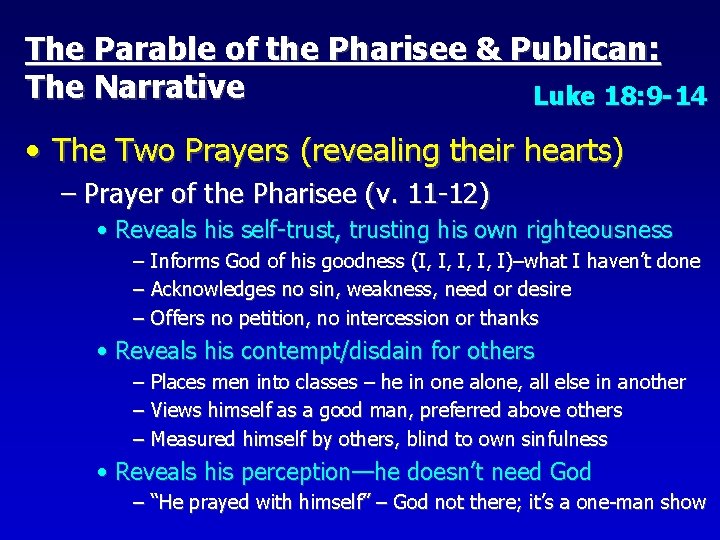 The Parable of the Pharisee & Publican: The Narrative

Luke 18:9-14

• The Two Prayers (revealing their hearts)

– Prayer of the Pharisee (v. 11-12)

• Reveals his self-trust, trusting his own righteousness

– Informs God of his goodness (I, I, I, I, I)–what I haven't done

– Acknowledges no sin, weakness, need or desire

– Offers no petition, no intercession or thanks

• Reveals his contempt/disdain for others

– Places men into classes – he in one alone, all else in another

– Views himself as a good man, preferred above others

– Measured himself by others, blind to own sinfulness

• Reveals his perception—he doesn't need God

– "He prayed with himself" – God not there; it's a one-man show